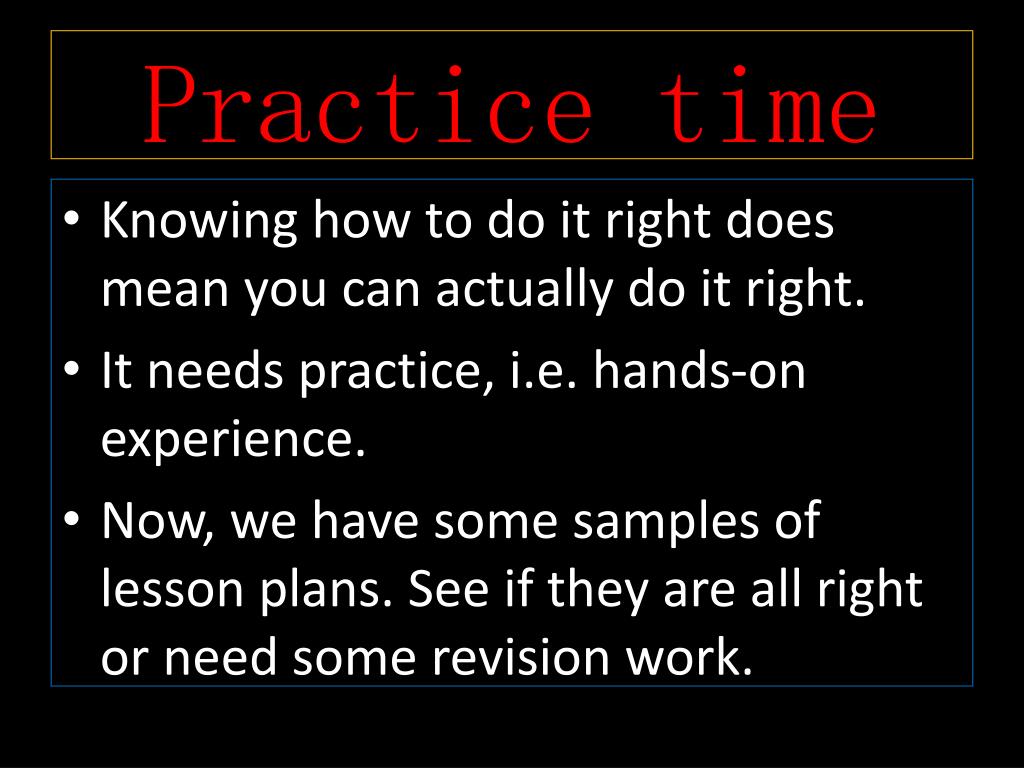 Practice time

• Knowing how to do it right does mean you can actually do it right.
• It needs practice, i.e. hands-on experience.
• Now, we have some samples of lesson plans. See if they are all right or need some revision work.